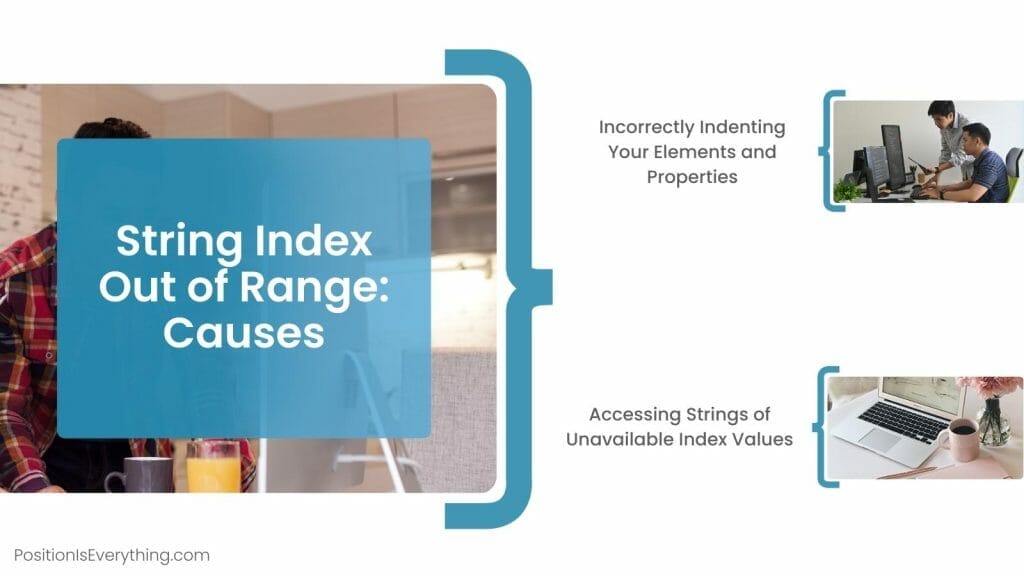 String Index Out of Range: Causes

Incorrectly Indenting Your Elements and Properties

Accessing Strings of Unavailable Index Values

PositionIsEverything.com